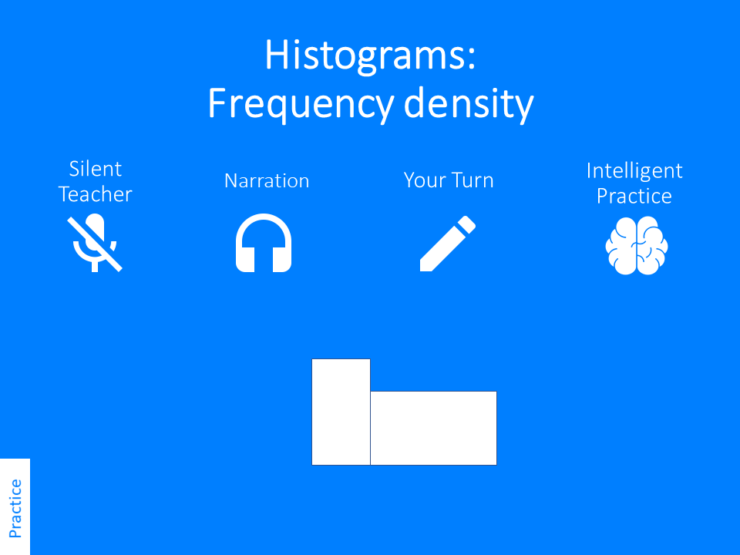 Histograms:
Frequency density

Silent Teacher

Narration

Your Turn

Intelligent Practice

Practice